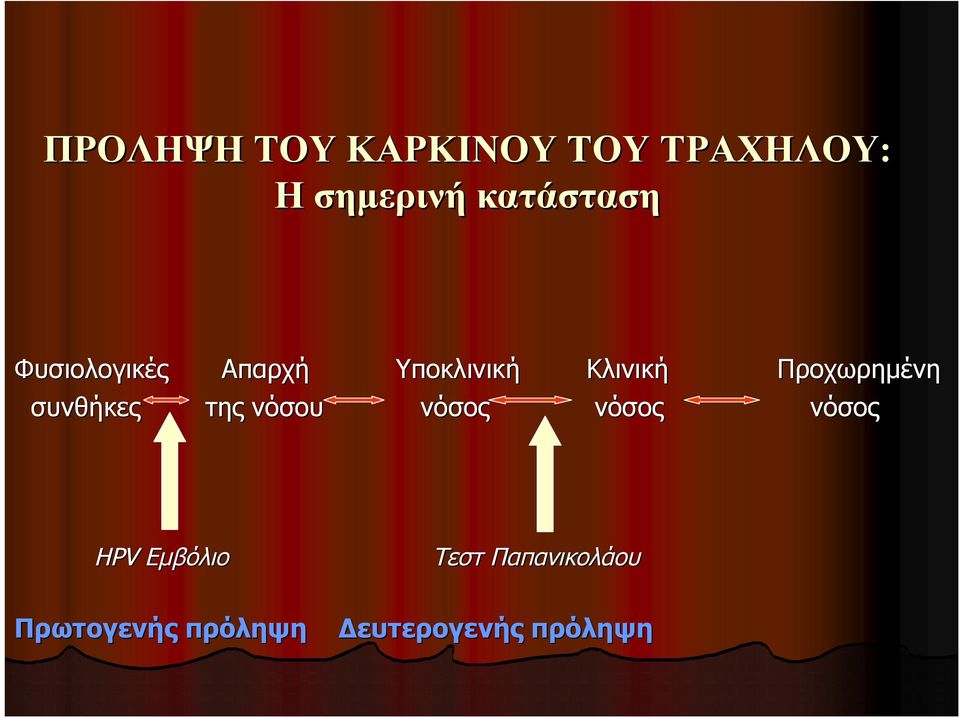 ΠΡΟΛΗΨΗ ΤΟΥ ΚΑΡΚΙΝΟΥ ΤΟΥ ΤΡΑΧΗΛΟΥ:
Η σημερινή κατάσταση

Φυσιολογικές συνθήκες

Απαρχή της νόσου

Υποκλινική νόσος

Κλινική νόσος

Προχωρημένη νόσος

HPV Εμβόλιο

Τεστ Παπανικολάου

Πρωτογενής πρόληψη

Δευτερογενής πρόληψη